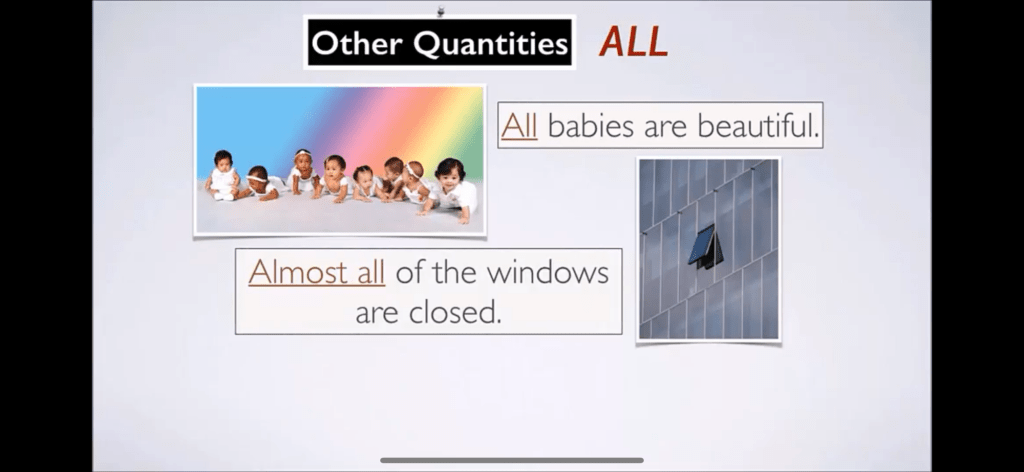 Other Quantities ALL

All babies are beautiful.

Almost all of the windows are closed.